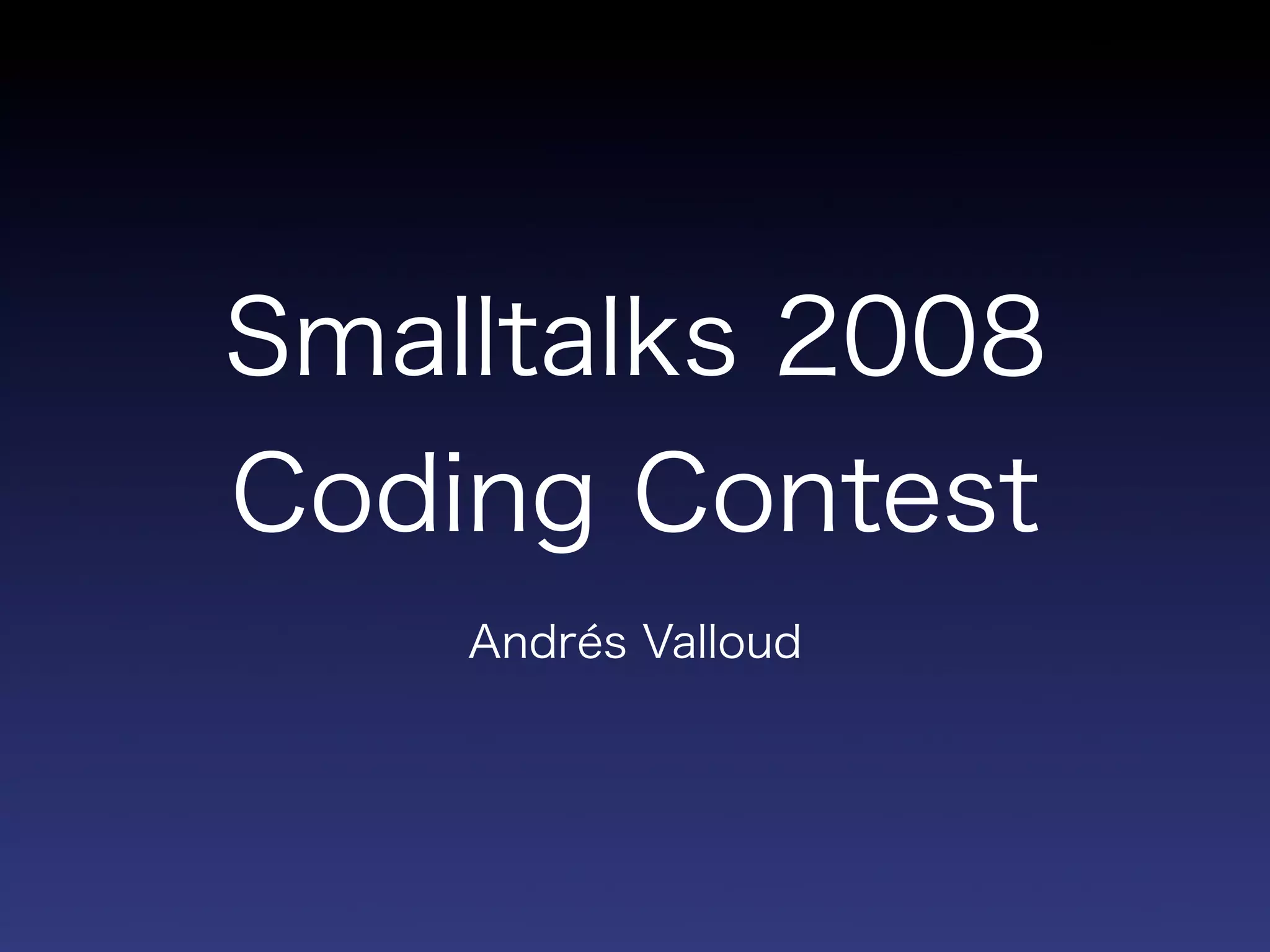 Smalltalks 2008
Coding Contest

Andrés Valloud